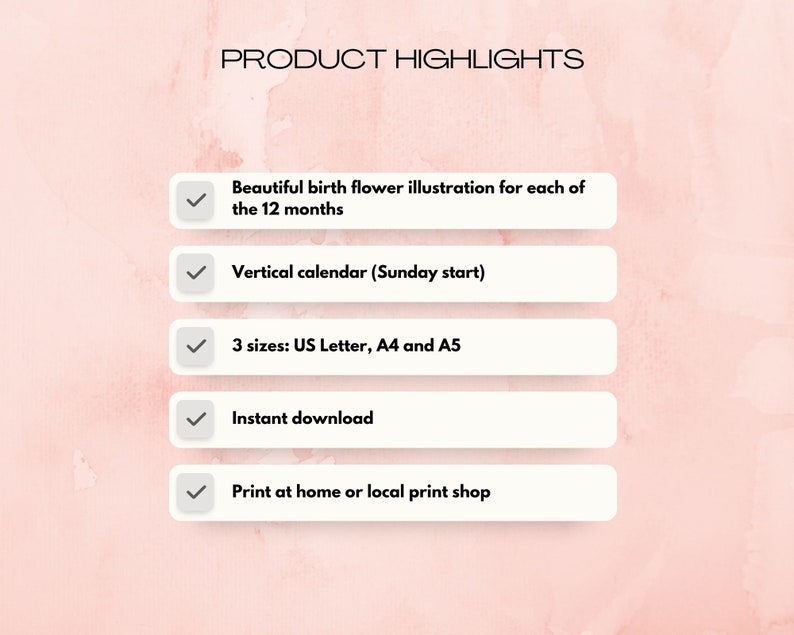 PRODUCT HIGHLIGHTS

Beautiful birth flower illustration for each of the 12 months

Vertical calendar (Sunday start)

3 sizes: US Letter, A4 and A5

Instant download

Print at home or local print shop